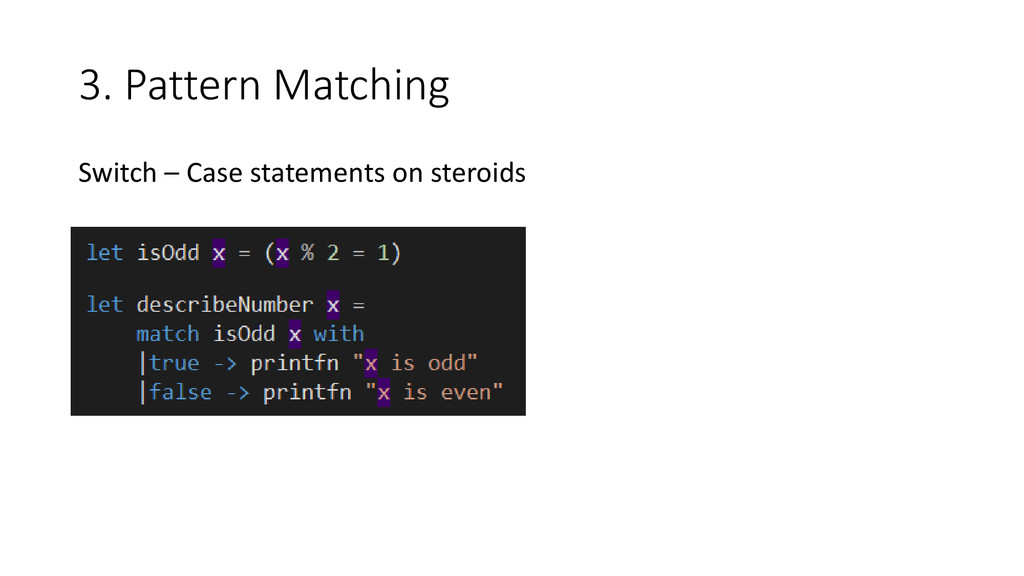 3. Pattern Matching

Switch – Case statements on steroids

let isOdd x = (x % 2 = 1)

let describeNumber x =
    match isOdd x with
    |true -> printfn "x is odd"
    |false -> printfn "x is even"